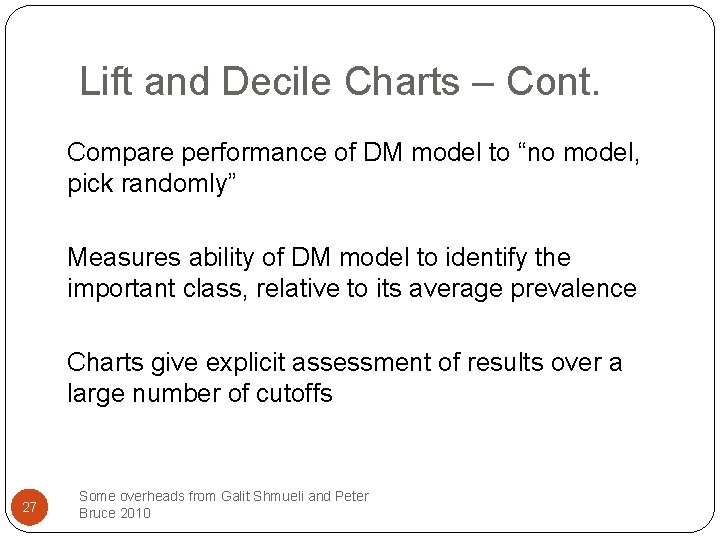 Lift and Decile Charts – Cont.

Compare performance of DM model to “no model, pick randomly”

Measures ability of DM model to identify the important class, relative to its average prevalence

Charts give explicit assessment of results over a large number of cutoffs

27

Some overheads from Galit Shmueli and Peter Bruce 2010